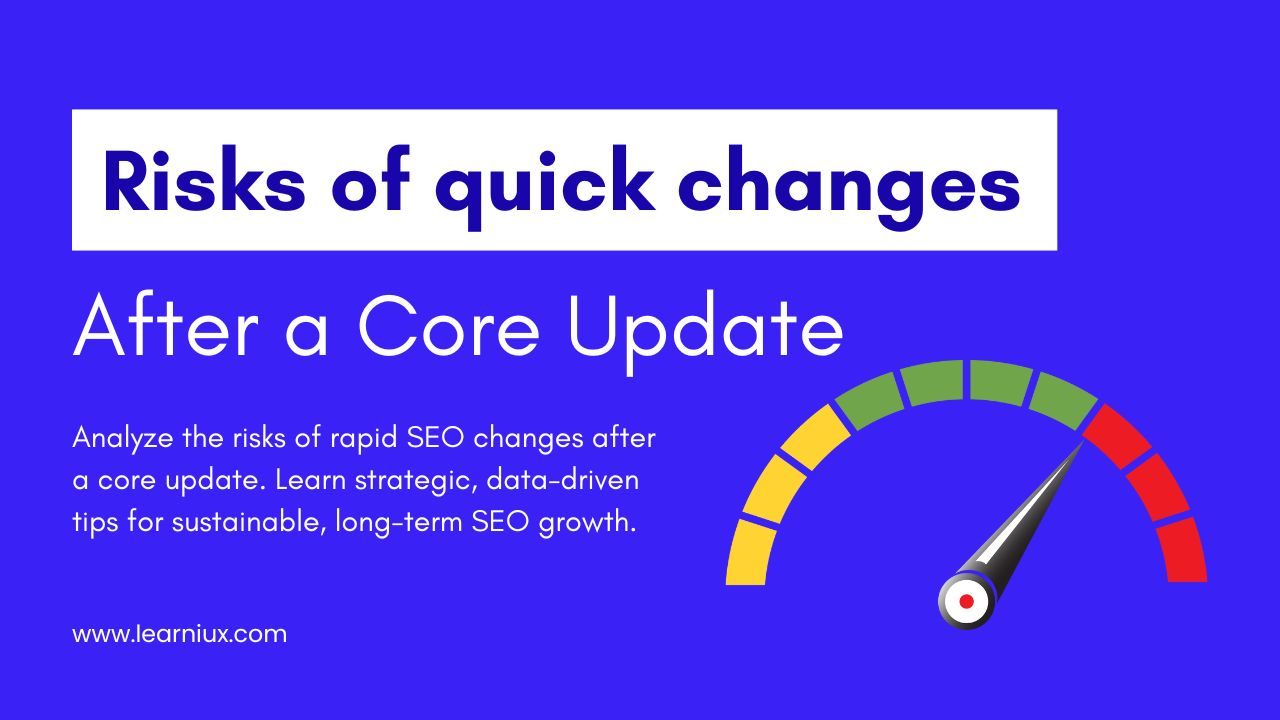 Risks of quick changes

After a Core Update

Analyze the risks of rapid SEO changes after a core update. Learn strategic, data-driven tips for sustainable, long-term SEO growth.

www.learniux.com